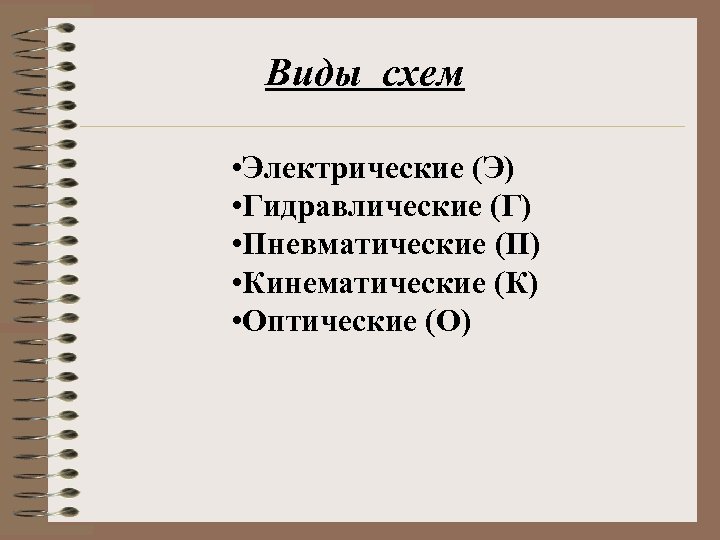 Виды схем

•Электрические (Э)
•Гидравлические (Г)
•Пневматические (П)
•Кинематические (К)
•Оптические (О)